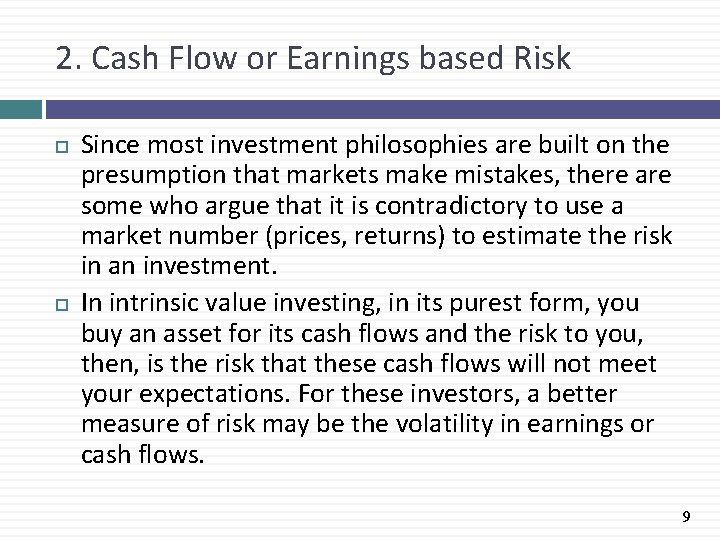 2. Cash Flow or Earnings based Risk

Since most investment philosophies are built on the presumption that markets make mistakes, there are some who argue that it is contradictory to use a market number (prices, returns) to estimate the risk in an investment.

In intrinsic value investing, in its purest form, you buy an asset for its cash flows and the risk to you, then, is the risk that these cash flows will not meet your expectations. For these investors, a better measure of risk may be the volatility in earnings or cash flows.

9